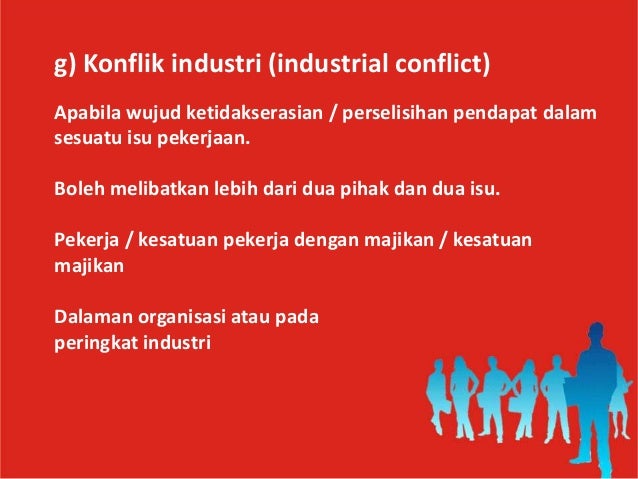 g) Konflik industri (industrial conflict)

Apabila wujud ketidakserasian / perselisihan pendapat dalam sesuatu isu pekerjaan.

Boleh melibatkan lebih dari dua pihak dan dua isu.

Pekerja / kesatuan pekerja dengan majikan / kesatuan majikan

Dalaman organisasi atau pada peringkat industri